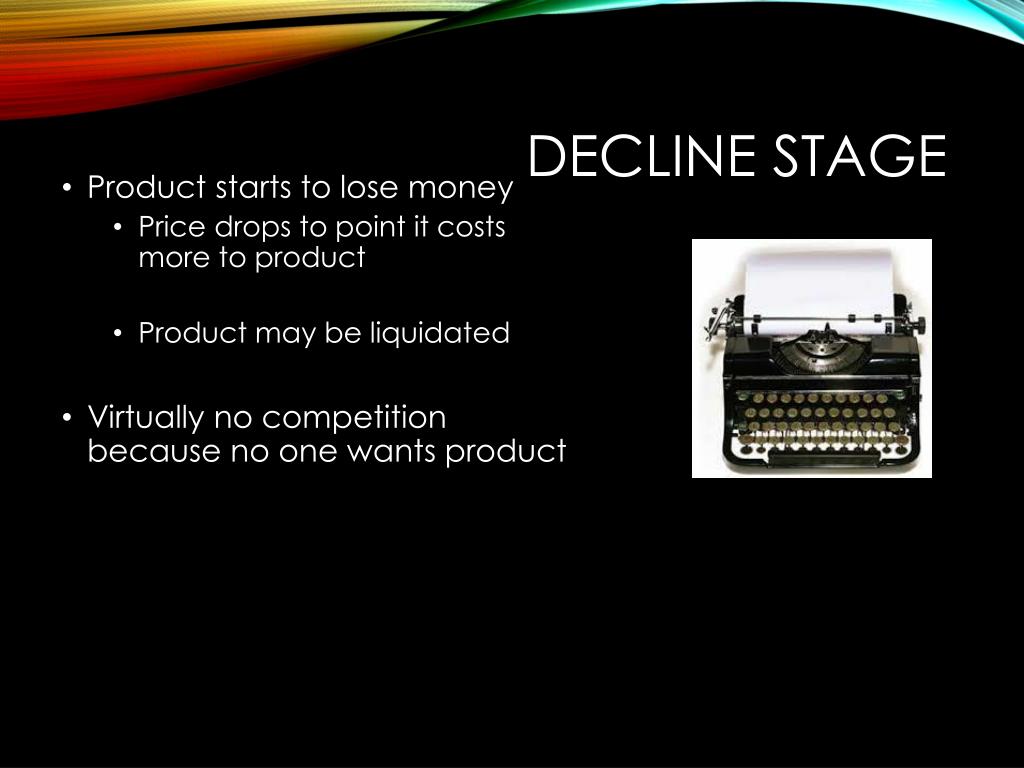 DECLINE STAGE

• Product starts to lose money
  • Price drops to point it costs more to product
  • Product may be liquidated
• Virtually no competition because no one wants product